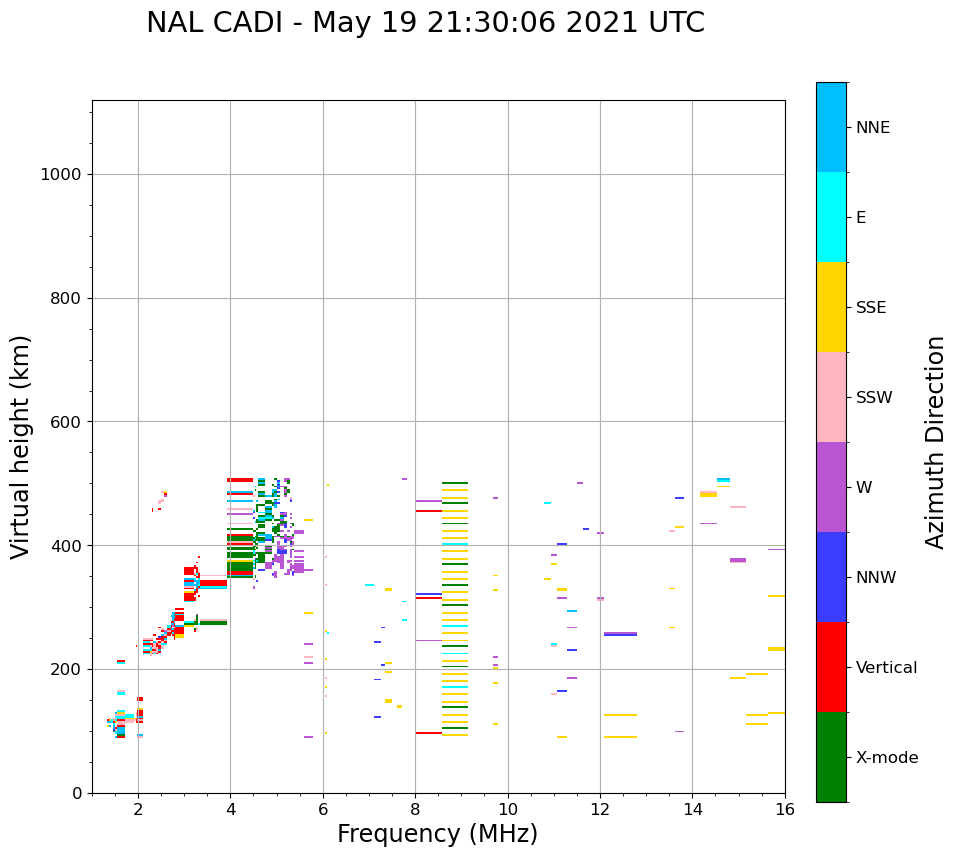 NAL CADI - May 19 21:30:06 2021 UTC

Virtual height (km)

1000
800
600
400
200
0

2
4
6
8
10
12
14
16

Frequency (MHz)

NNE
E
SSE
SSW
W
NNW
Vertical
X-mode

Azimuth Direction